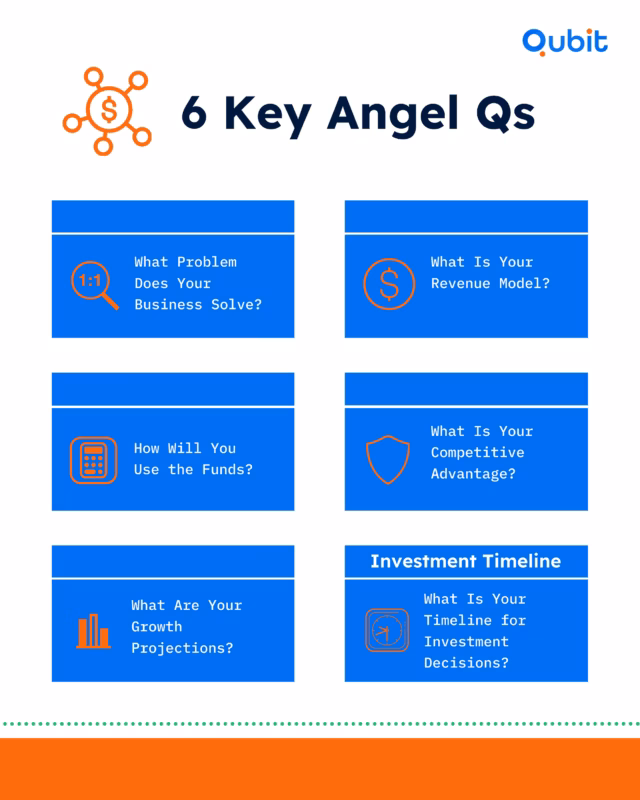 Qubit

6 Key Angel Qs

1:1

What Problem Does Your Business Solve?

What Is Your Revenue Model?

How Will You Use the Funds?

What Is Your Competitive Advantage?

What Are Your Growth Projections?

Investment Timeline

What Is Your Timeline for Investment Decisions?